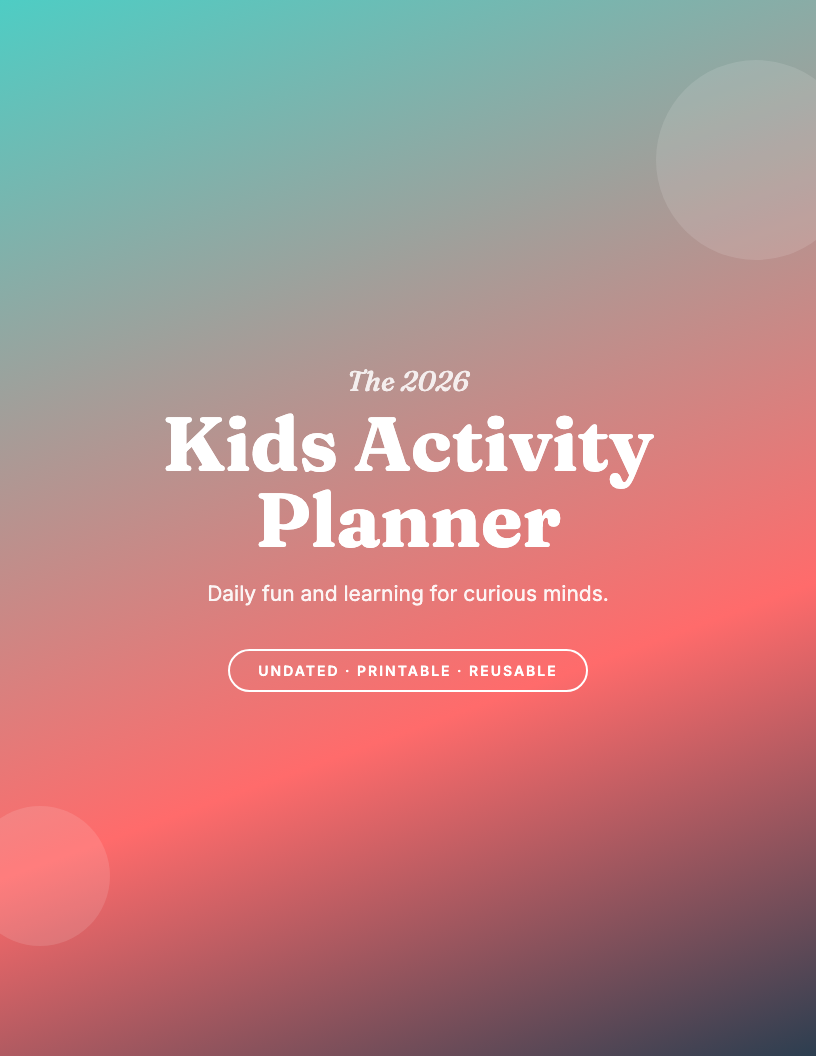 The 2026

Kids Activity Planner

Daily fun and learning for curious minds.

UNDATED · PRINTABLE · REUSABLE